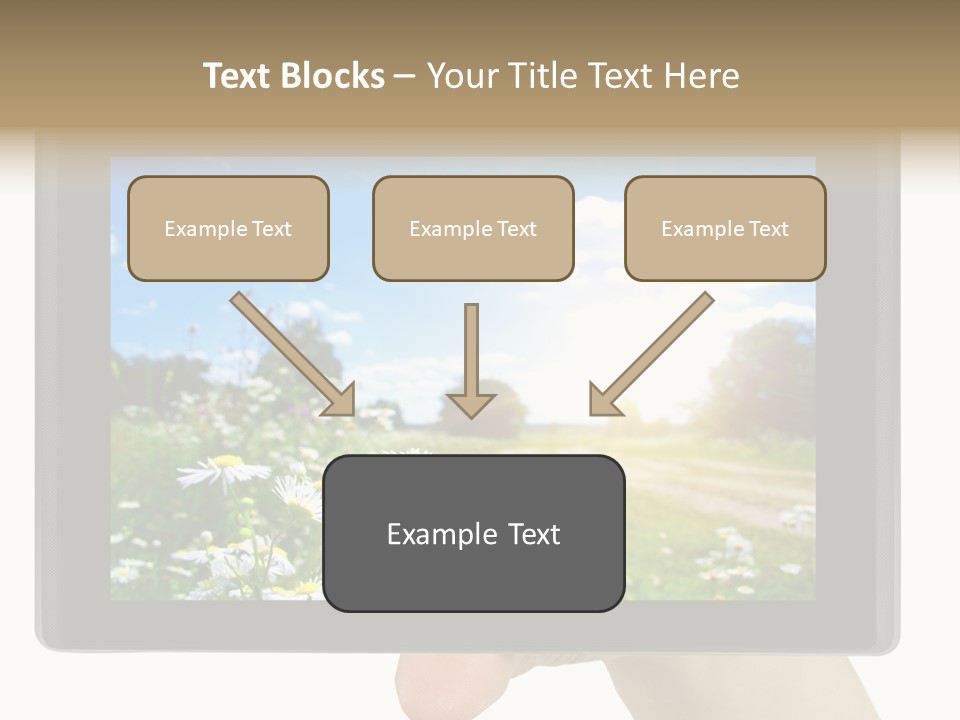 Text Blocks – Your Title Text Here

Example Text

Example Text

Example Text

Example Text